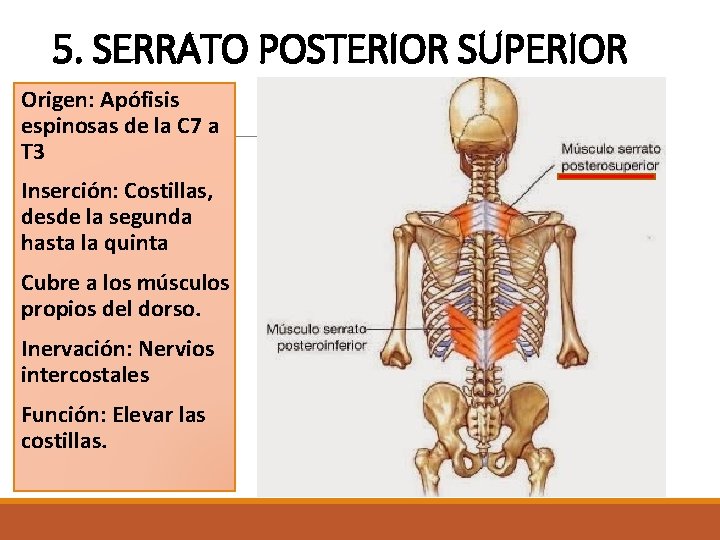 5. SERRATO POSTERIOR SUPERIOR

Origen: Apófisis espinosas de la C7 a T3

Inserción: Costillas, desde la segunda hasta la quinta

Cubre a los músculos propios del dorso.

Inervación: Nervios intercostales

Función: Elevar las costillas.

Músculo serrato posterosuperior

Músculo serrato posteroinferior